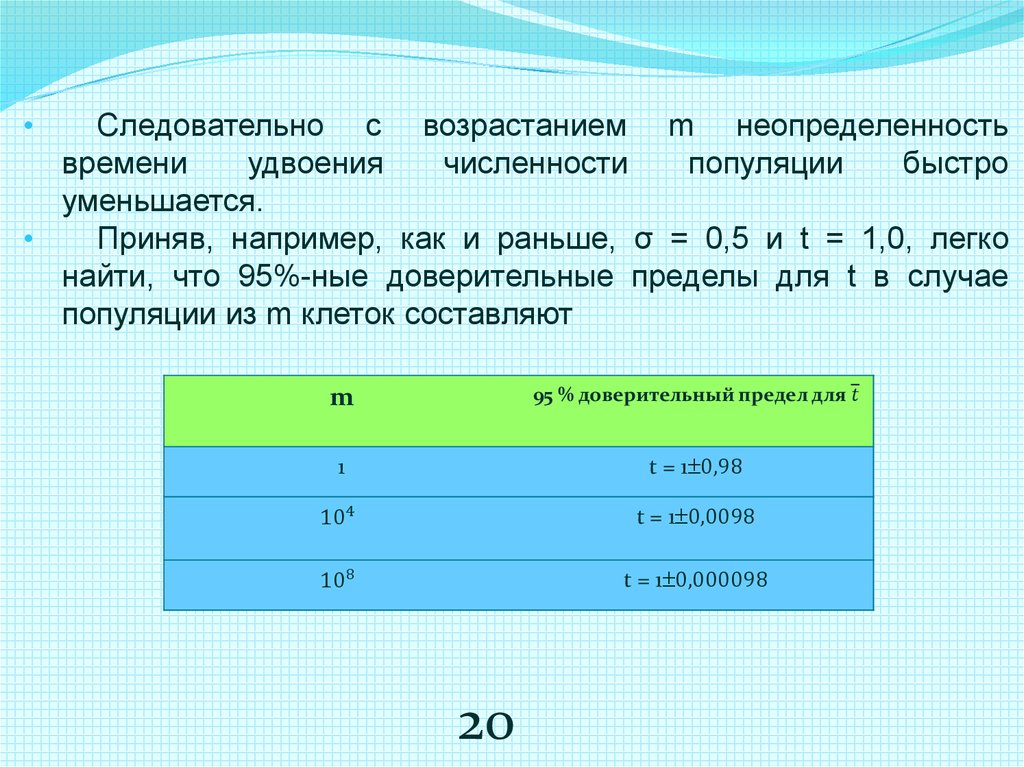 • Следовательно с возрастанием m неопределенность времени удвоения численности популяции быстро уменьшается.

• Приняв, например, как и раньше, σ = 0,5 и t = 1,0, легко найти, что 95%-ные доверительные пределы для t в случае популяции из m клеток составляют

| m | 95 % доверительный предел для $\bar{t}$ |
|---|---|
| 1 | t = 1±0,98 |
| $10^4$ | t = 1±0,0098 |
| $10^8$ | t = 1±0,000098 |

20